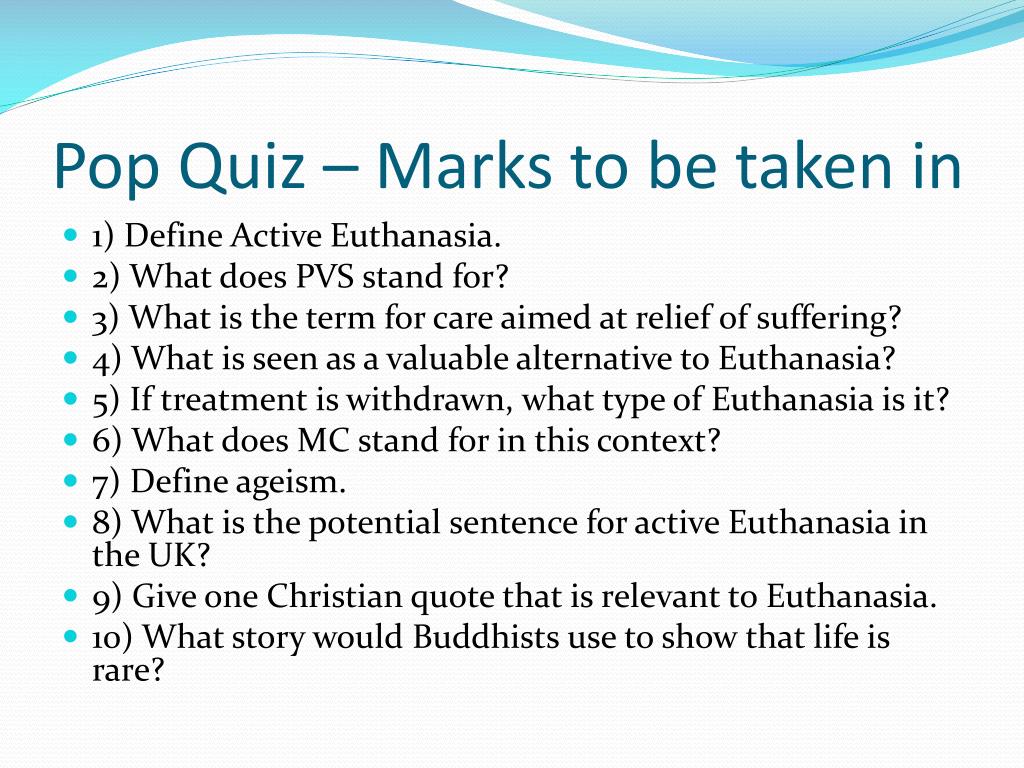 Pop Quiz – Marks to be taken in

- 1) Define Active Euthanasia.
- 2) What does PVS stand for?
- 3) What is the term for care aimed at relief of suffering?
- 4) What is seen as a valuable alternative to Euthanasia?
- 5) If treatment is withdrawn, what type of Euthanasia is it?
- 6) What does MC stand for in this context?
- 7) Define ageism.
- 8) What is the potential sentence for active Euthanasia in the UK?
- 9) Give one Christian quote that is relevant to Euthanasia.
- 10) What story would Buddhists use to show that life is rare?